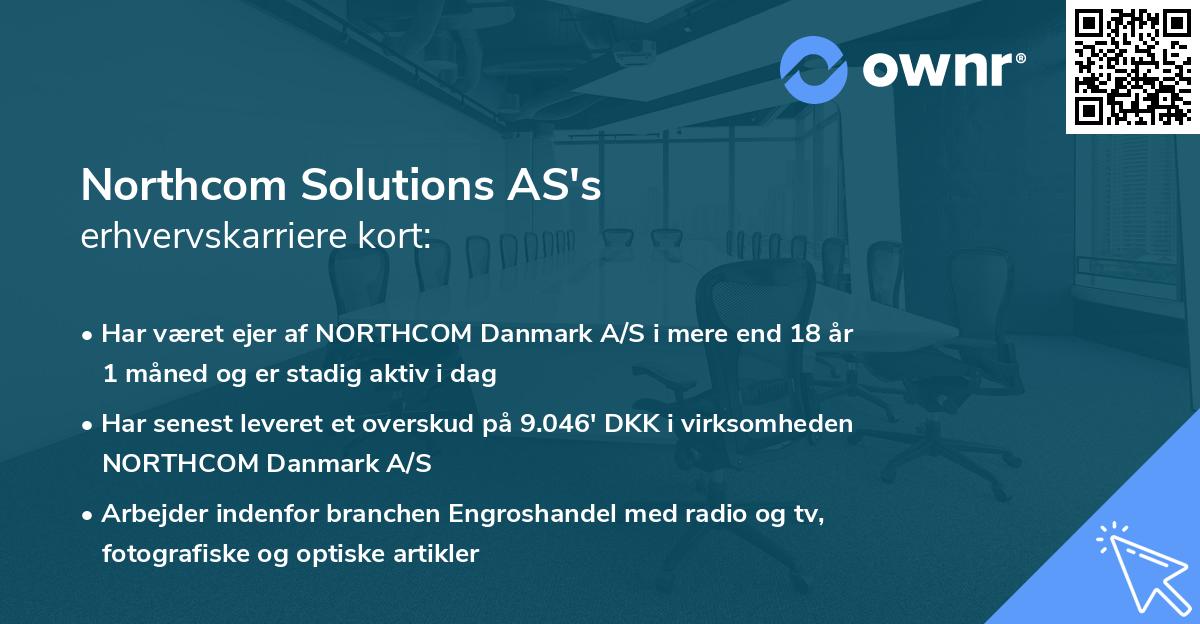 ownr®

Northcom Solutions AS's
erhvervskarriere kort:

• Har været ejer af NORTHCOM Danmark A/S i mere end 18 år 1 måned og er stadig aktiv i dag

• Har senest leveret et overskud på 9.046' DKK i virksomheden NORTHCOM Danmark A/S

• Arbejder indenfor branchen Engroshandel med radio og tv, fotografiske og optiske artikler